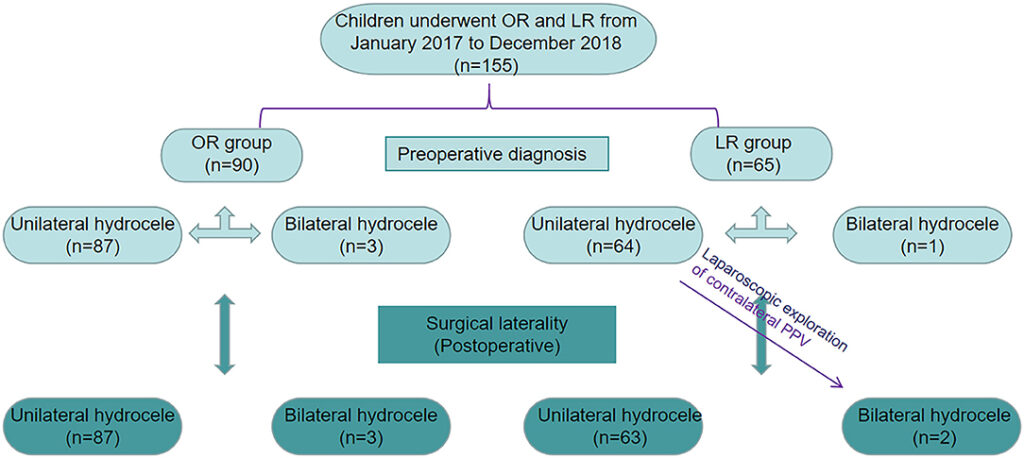 Children underwent OR and LR from January 2017 to December 2018 (n=155)

OR group (n=90)

Preoperative diagnosis

LR group (n=65)

Unilateral hydrocele (n=87)

Bilateral hydrocele (n=3)

Unilateral hydrocele (n=64)

Bilateral hydrocele (n=1)

Laparoscopic exploration of contralateral PPV

Surgical laterality (Postoperative)

Unilateral hydrocele (n=87)

Bilateral hydrocele (n=3)

Unilateral hydrocele (n=63)

Bilateral hydrocele (n=2)